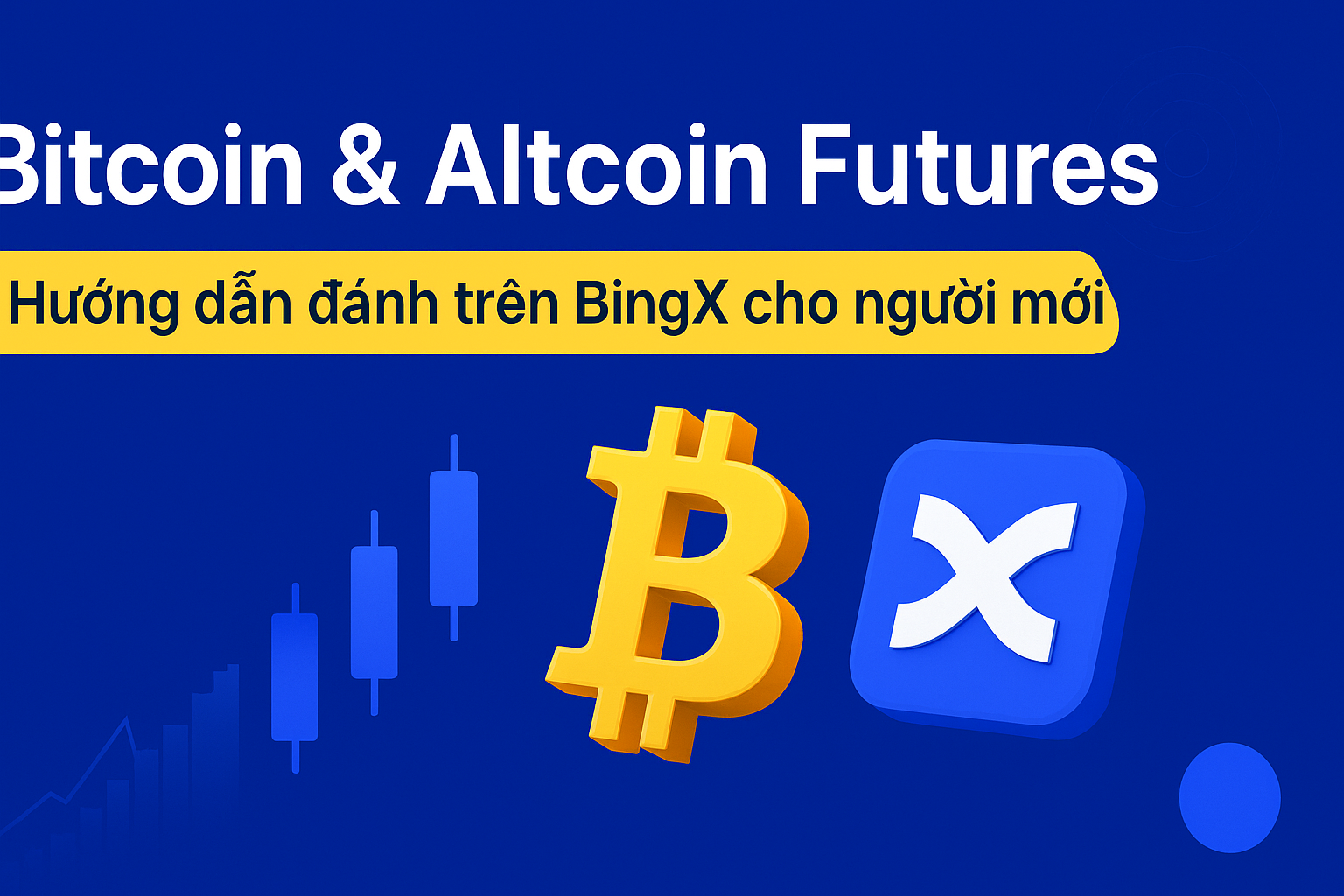 Bitcoin & Altcoin Futures

Hướng dẫn đánh trên BingX cho người mới